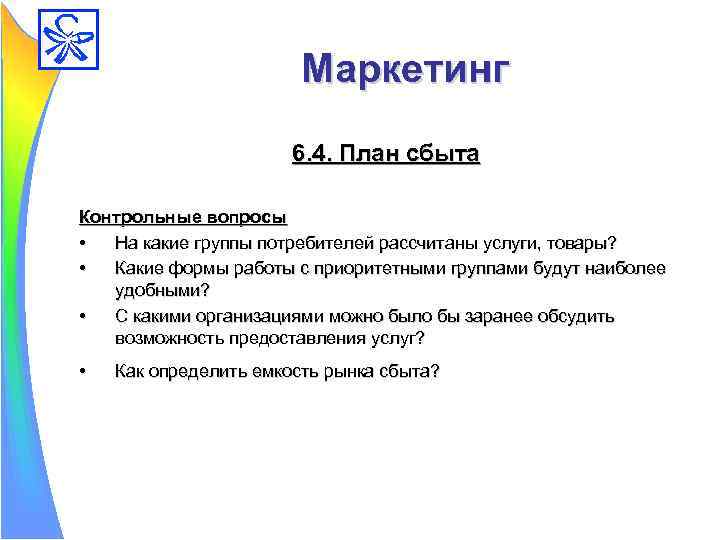 Маркетинг

6.4. План сбыта

Контрольные вопросы

• На какие группы потребителей рассчитаны услуги, товары?
• Какие формы работы с приоритетными группами будут наиболее удобными?
• С какими организациями можно было бы заранее обсудить возможность предоставления услуг?
• Как определить емкость рынка сбыта?